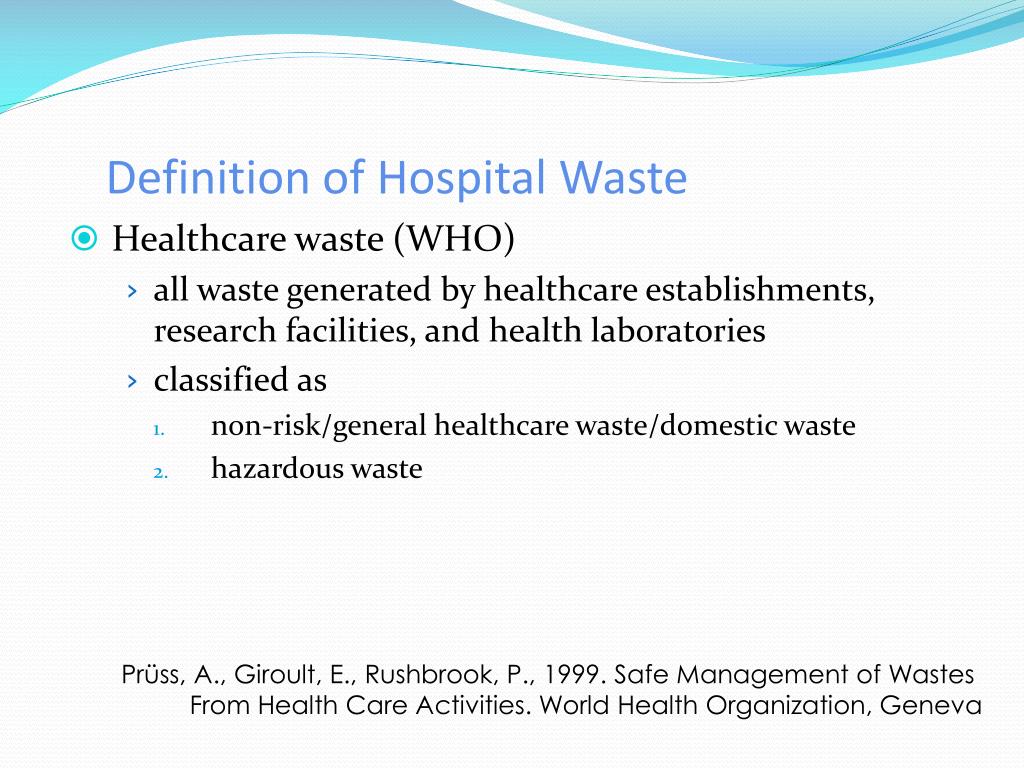 Definition of Hospital Waste

Healthcare waste (WHO)

› all waste generated by healthcare establishments, research facilities, and health laboratories

› classified as

1. non-risk/general healthcare waste/domestic waste

2. hazardous waste

Prüss, A., Giroult, E., Rushbrook, P., 1999. Safe Management of Wastes From Health Care Activities. World Health Organization, Geneva